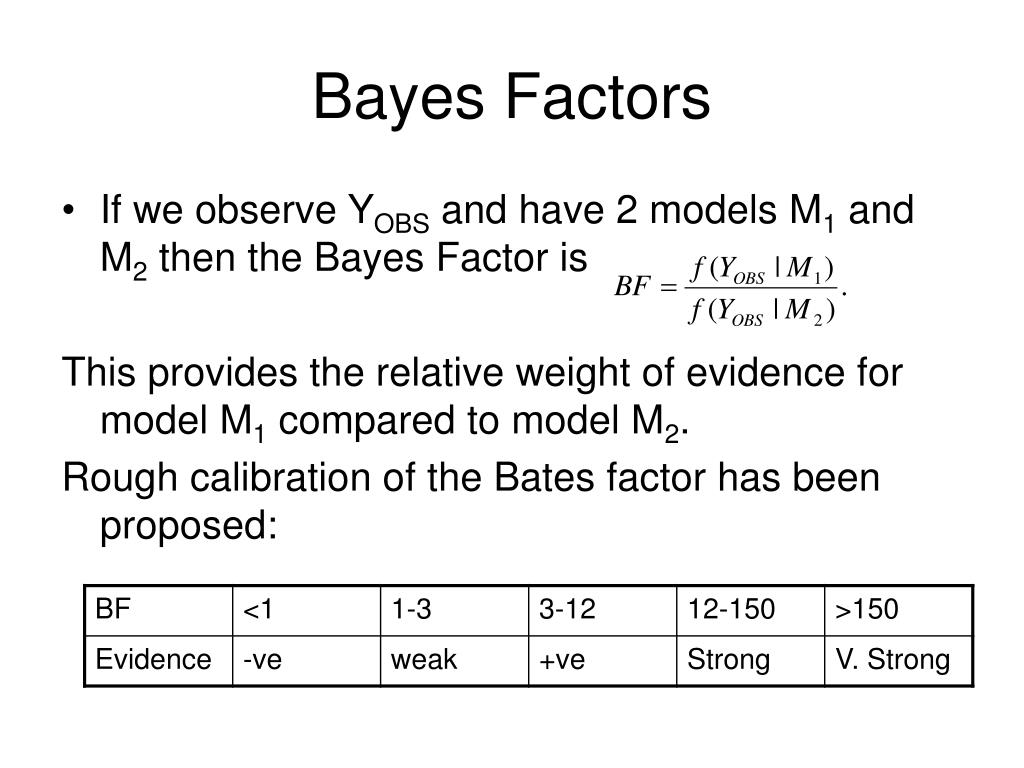 Bayes Factors

• If we observe $Y_{OBS}$ and have 2 models $M_1$ and $M_2$ then the Bayes Factor is $BF = \frac{f(Y_{OBS} \mid M_1)}{f(Y_{OBS} \mid M_2)}.$

This provides the relative weight of evidence for model $M_1$ compared to model $M_2$.

Rough calibration of the Bates factor has been proposed:

| BF | <1 | 1-3 | 3-12 | 12-150 | >150 |
|---|---|---|---|---|---|
| Evidence | -ve | weak | +ve | Strong | V. Strong |